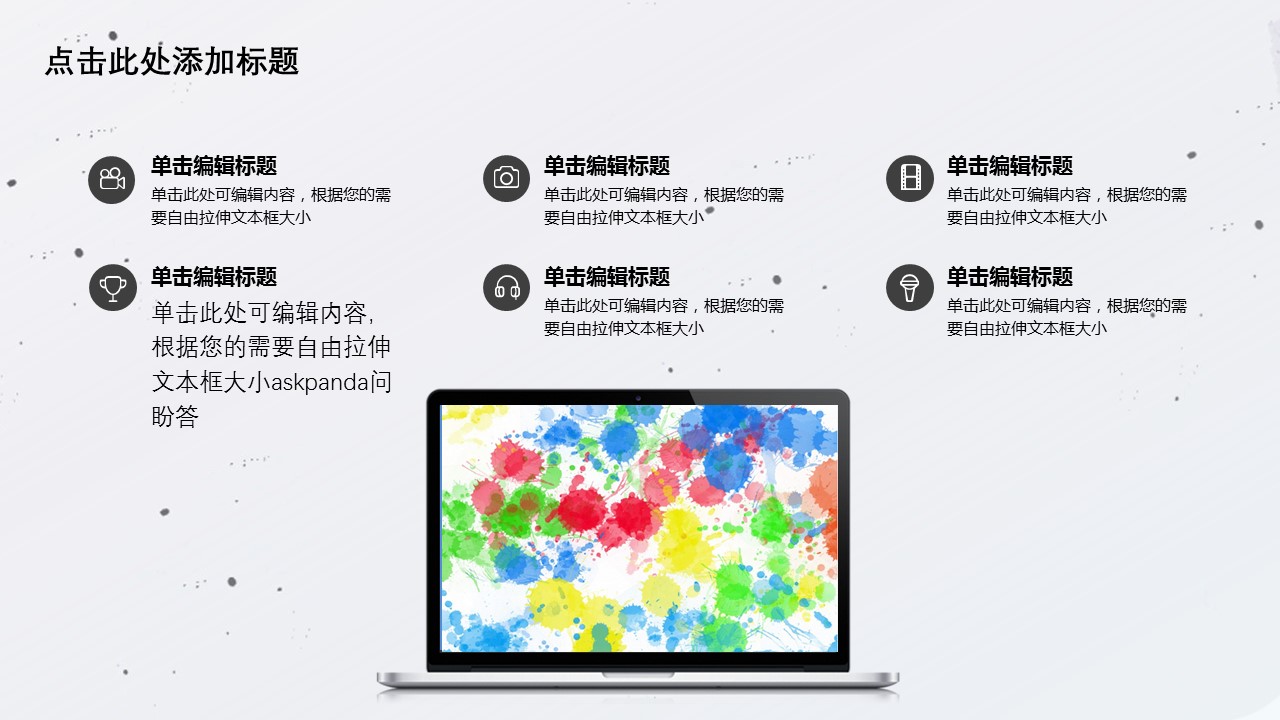 点击此处添加标题

单击编辑标题
单击此处可编辑内容，根据您的需要自由拉伸文本框大小

单击编辑标题
单击此处可编辑内容，根据您的需要自由拉伸文本框大小

单击编辑标题
单击此处可编辑内容，根据您的需要自由拉伸文本框大小

单击编辑标题
单击此处可编辑内容，根据您的需要自由拉伸文本框大小askpanda问盼答

单击编辑标题
单击此处可编辑内容，根据您的需要自由拉伸文本框大小

单击编辑标题
单击此处可编辑内容，根据您的需要自由拉伸文本框大小